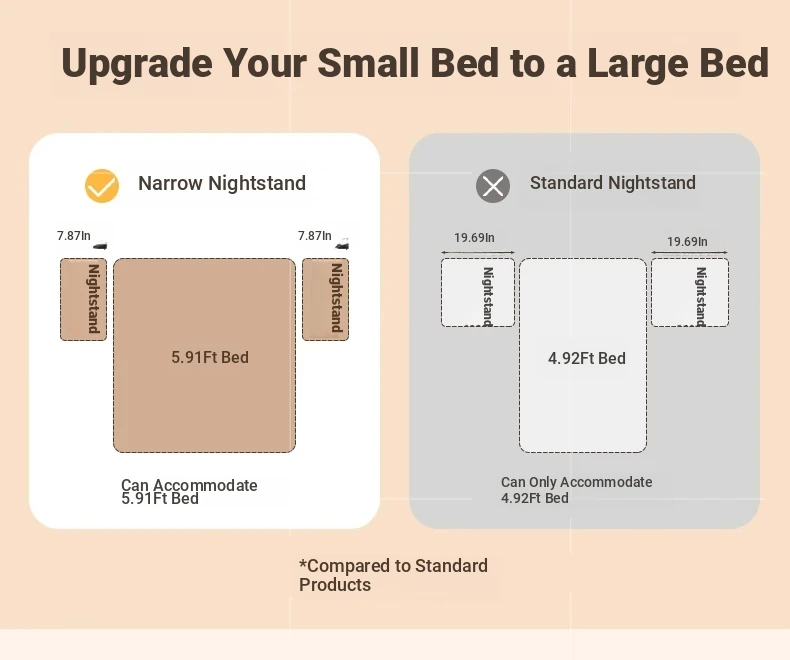 Upgrade Your Small Bed to a Large Bed

Narrow Nightstand

7.87In

7.87In

Nightstand

5.91Ft Bed

Nightstand

Can Accommodate 5.91Ft Bed

Standard Nightstand

19.69In

19.69In

Nightstand

4.92Ft Bed

Nightstand

Can Only Accommodate 4.92Ft Bed

*Compared to Standard Products